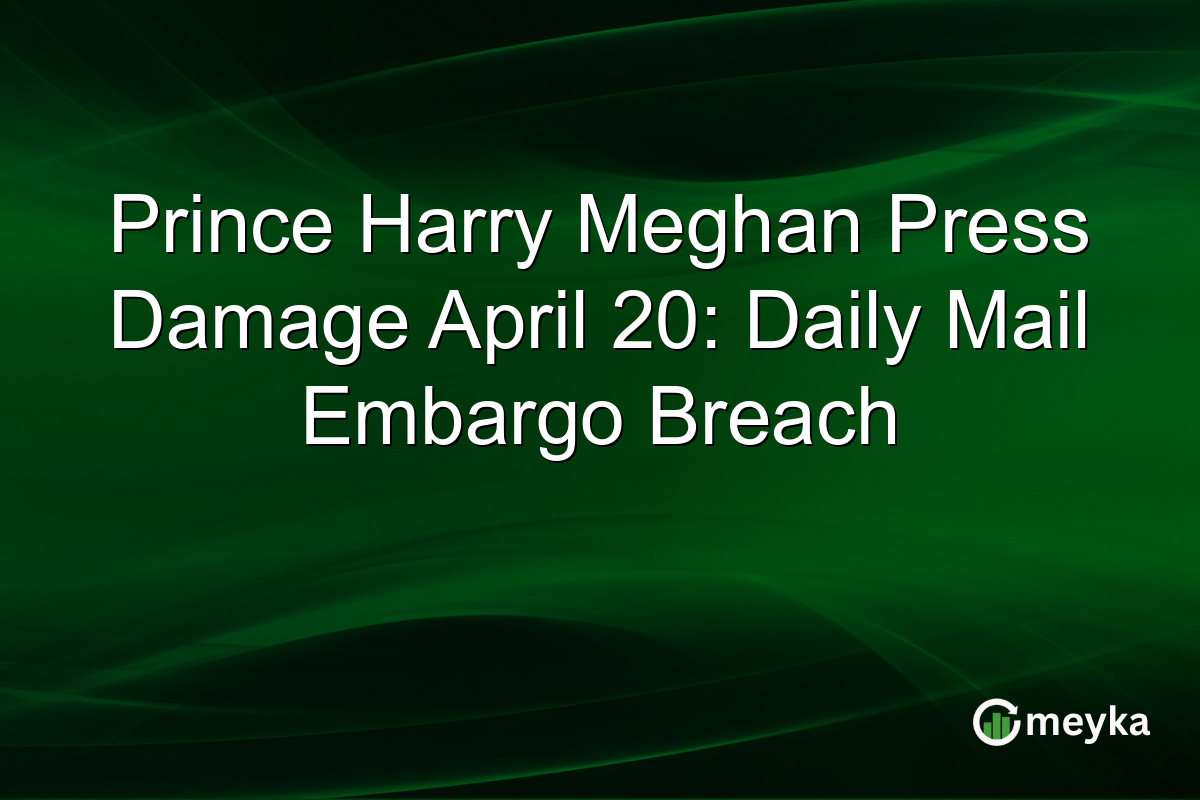 Prince Harry Meghan Press Damage April 20: Daily Mail Embargo Breach

meyka